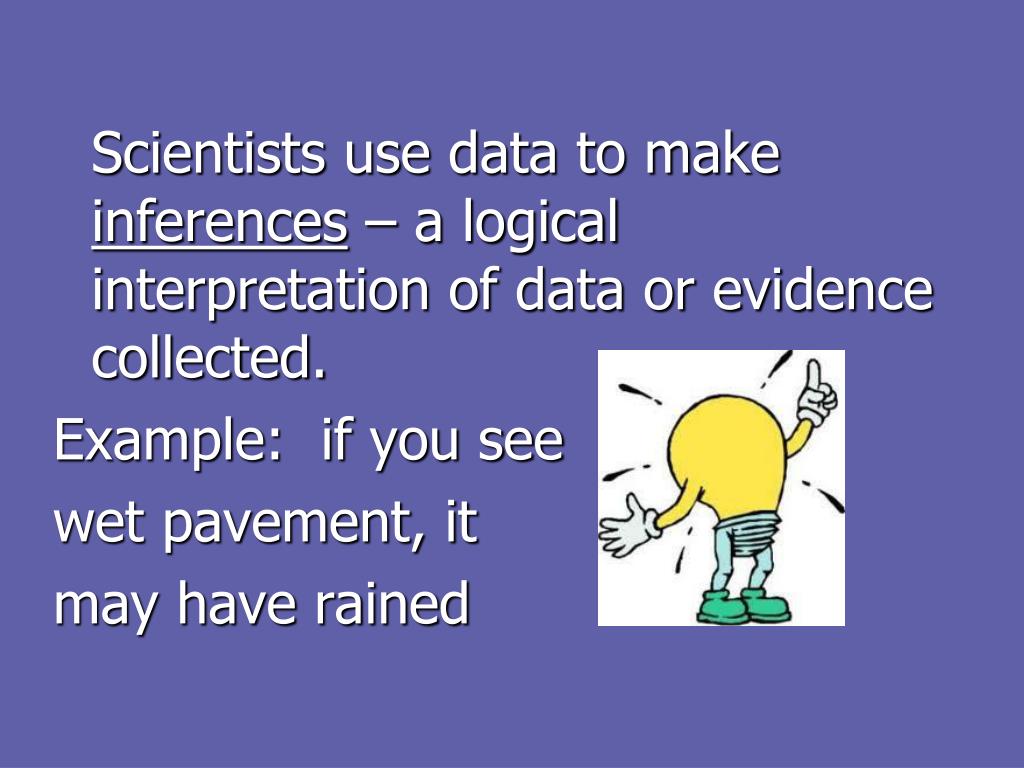 Scientists use data to make inferences – a logical interpretation of data or evidence collected.

Example:  if you see wet pavement, it may have rained